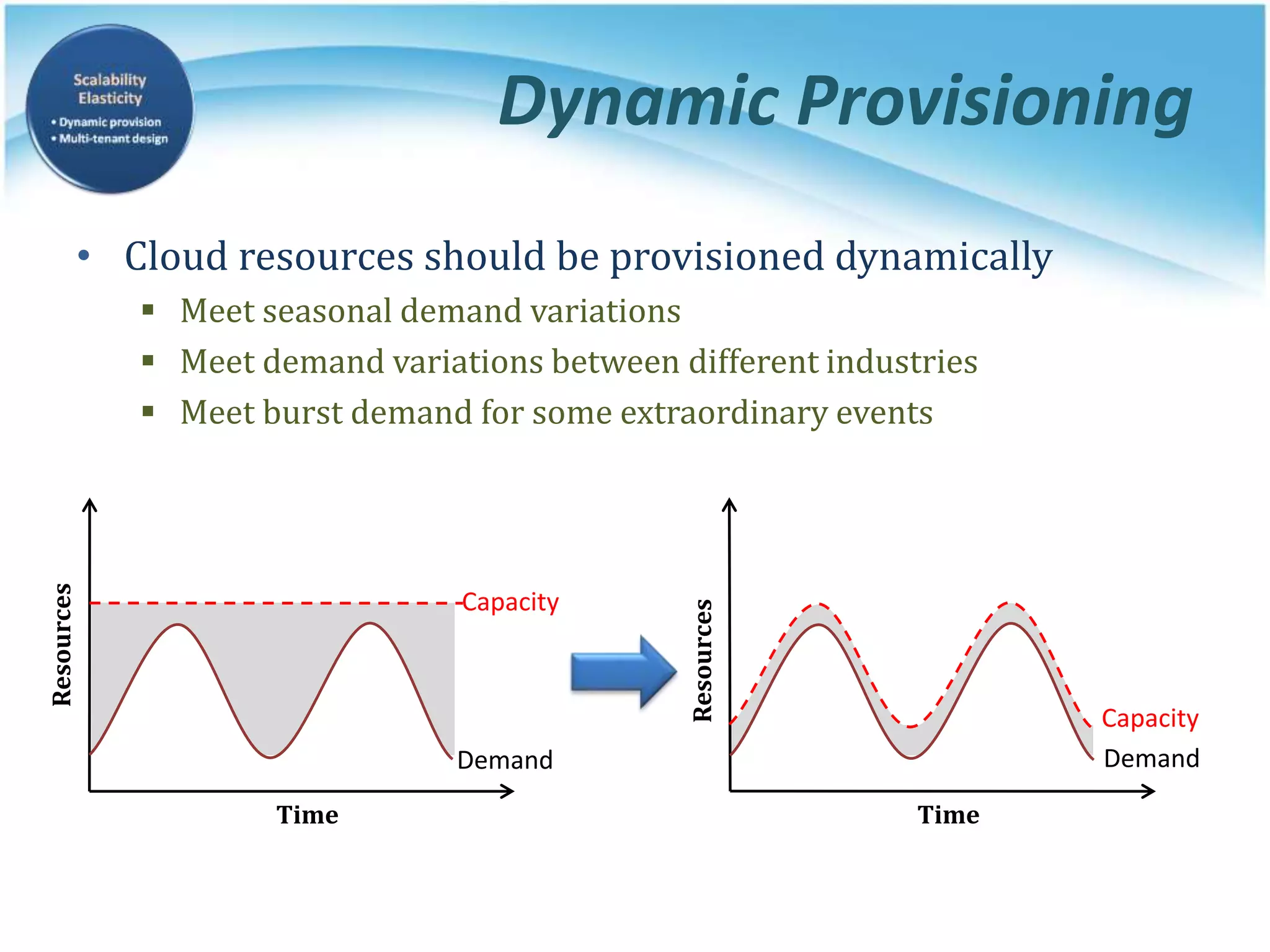 Scalability
Elasticity
• Dynamic provision
• Multi-tenant design

Dynamic Provisioning

• Cloud resources should be provisioned dynamically
▪ Meet seasonal demand variations
▪ Meet demand variations between different industries
▪ Meet burst demand for some extraordinary events

Resources
Capacity
Demand
Time

Resources
Capacity
Demand
Time